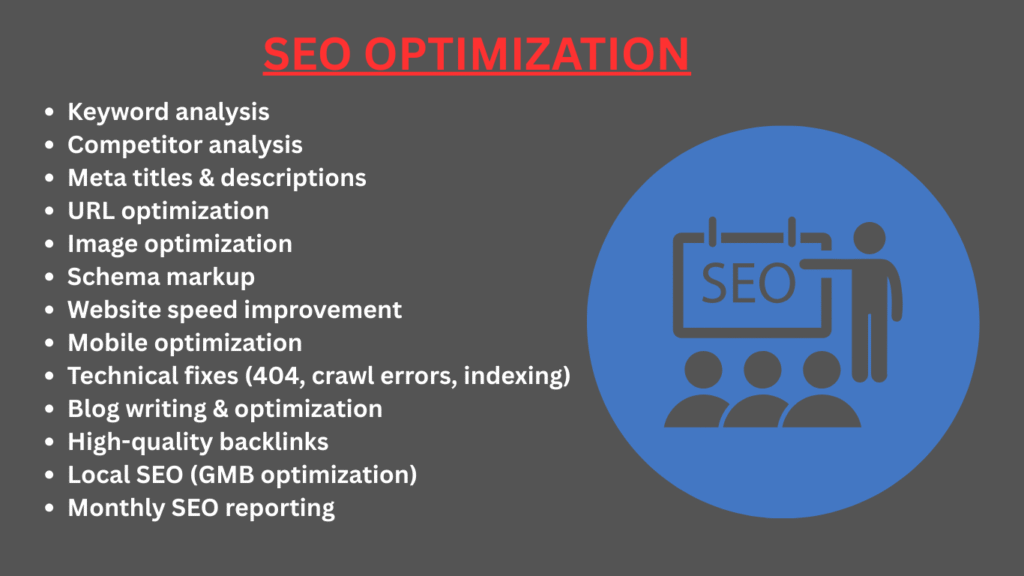 SEO OPTIMIZATION

- Keyword analysis
- Competitor analysis
- Meta titles & descriptions
- URL optimization
- Image optimization
- Schema markup
- Website speed improvement
- Mobile optimization
- Technical fixes (404, crawl errors, indexing)
- Blog writing & optimization
- High-quality backlinks
- Local SEO (GMB optimization)
- Monthly SEO reporting

SEO